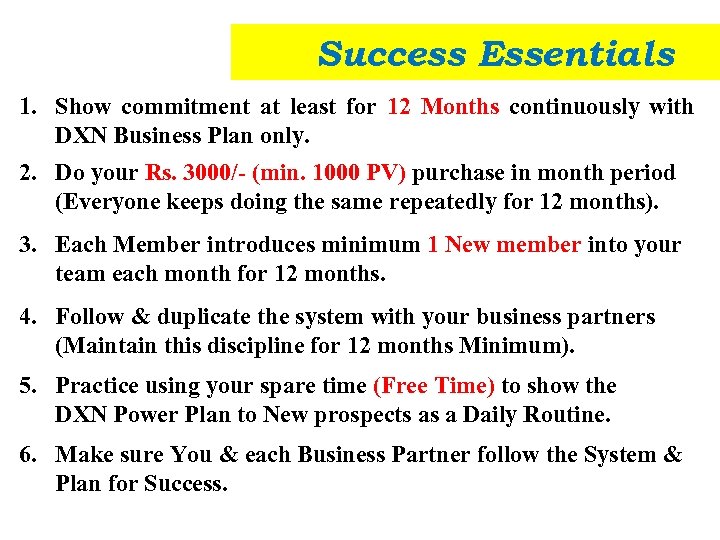 Success Essentials

1. Show commitment at least for 12 Months continuously with DXN Business Plan only.

2. Do your Rs. 3000/- (min. 1000 PV) purchase in month period (Everyone keeps doing the same repeatedly for 12 months).

3. Each Member introduces minimum 1 New member into your team each month for 12 months.

4. Follow & duplicate the system with your business partners (Maintain this discipline for 12 months Minimum).

5. Practice using your spare time (Free Time) to show the DXN Power Plan to New prospects as a Daily Routine.

6. Make sure You & each Business Partner follow the System & Plan for Success.